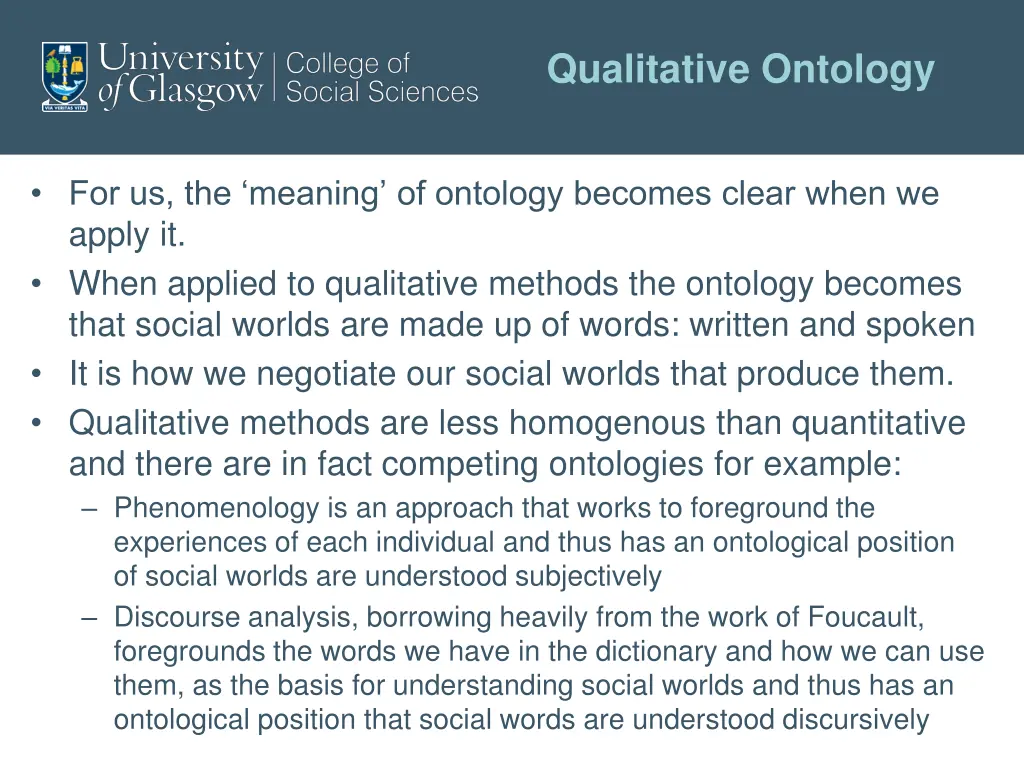 VIA VERITAS VITA

University of Glasgow | College of Social Sciences

Qualitative Ontology

• For us, the ‘meaning’ of ontology becomes clear when we apply it.
• When applied to qualitative methods the ontology becomes that social worlds are made up of words: written and spoken
• It is how we negotiate our social worlds that produce them.
• Qualitative methods are less homogenous than quantitative and there are in fact competing ontologies for example:
– Phenomenology is an approach that works to foreground the experiences of each individual and thus has an ontological position of social worlds are understood subjectively
– Discourse analysis, borrowing heavily from the work of Foucault, foregrounds the words we have in the dictionary and how we can use them, as the basis for understanding social worlds and thus has an ontological position that social words are understood discursively